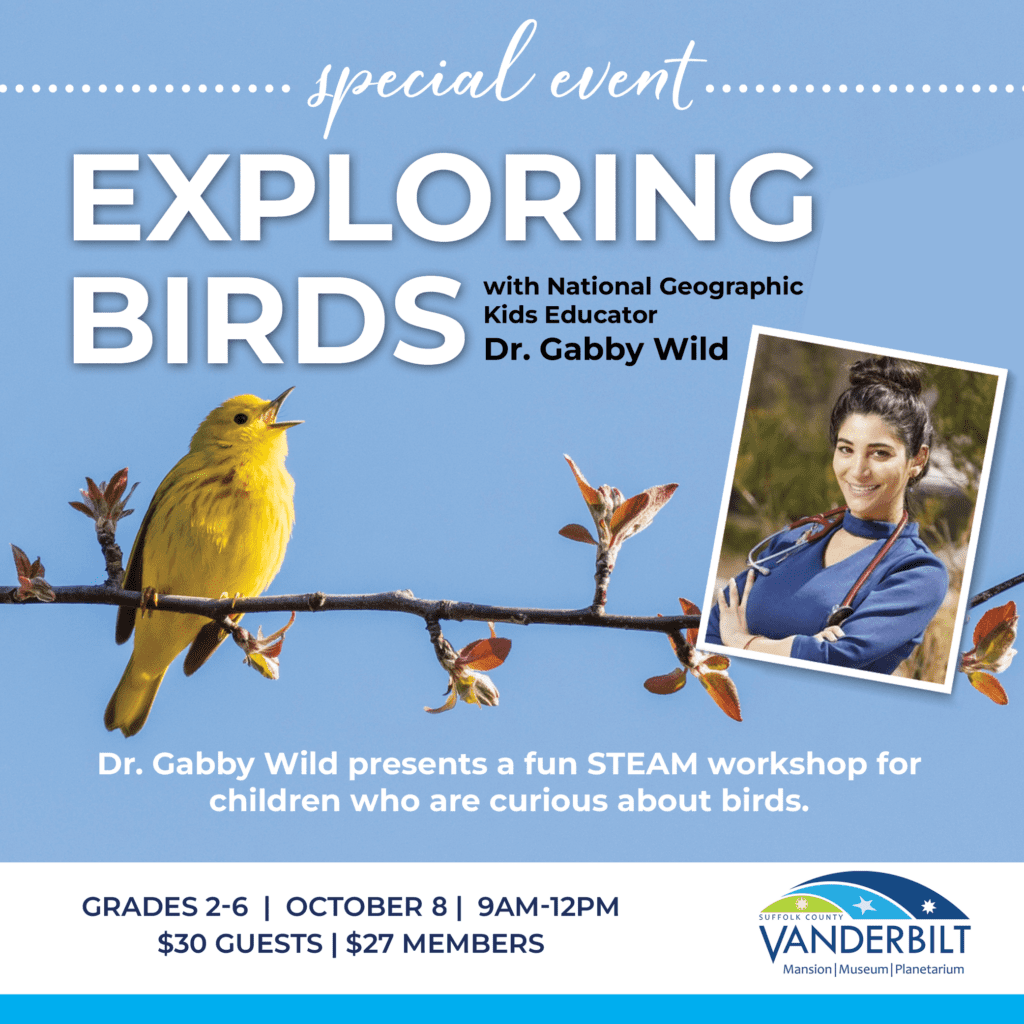 special event

EXPLORING BIRDS

with National Geographic Kids Educator
Dr. Gabby Wild

Dr. Gabby Wild presents a fun STEAM workshop for children who are curious about birds.

GRADES 2-6 | OCTOBER 8 | 9AM-12PM
$30 GUESTS | $27 MEMBERS

SUFFOLK COUNTY
VANDERBILT
Mansion | Museum | Planetarium